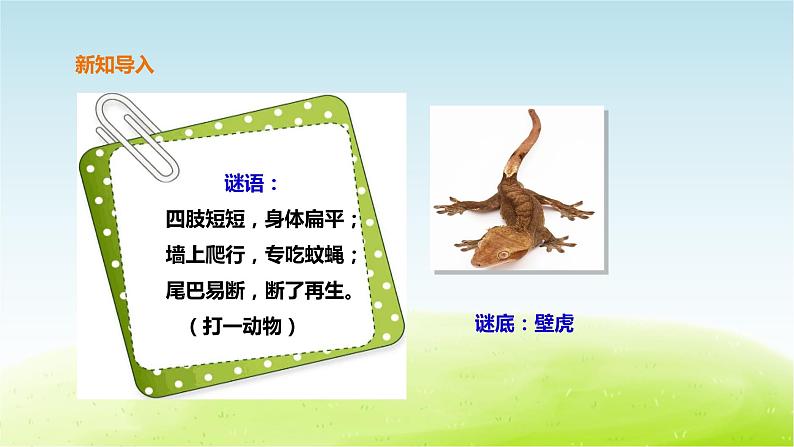 新知导入

谜语：
四肢短短，身体扁平；
墙上爬行，专吃蚊蝇；
尾巴易断，断了再生。
（打一动物）

谜底：壁虎